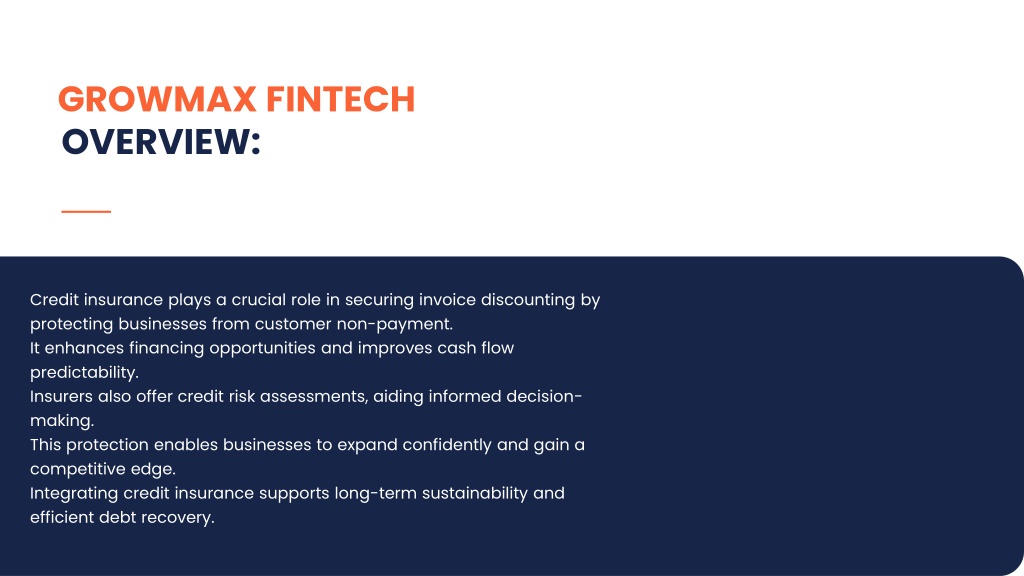 GROWMAX FINTECH
OVERVIEW:

Credit insurance plays a crucial role in securing invoice discounting by protecting businesses from customer non-payment.
It enhances financing opportunities and improves cash flow predictability.
Insurers also offer credit risk assessments, aiding informed decision-making.
This protection enables businesses to expand confidently and gain a competitive edge.
Integrating credit insurance supports long-term sustainability and efficient debt recovery.